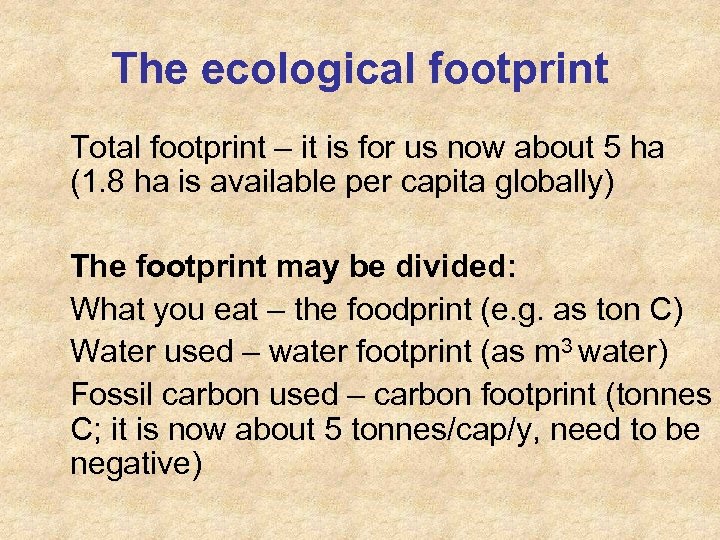 The ecological footprint

Total footprint – it is for us now about 5 ha (1.8 ha is available per capita globally)

The footprint may be divided:
What you eat – the foodprint (e.g. as ton C)
Water used – water footprint (as $m^3$ water)
Fossil carbon used – carbon footprint (tonnes C; it is now about 5 tonnes/cap/y, need to be negative)